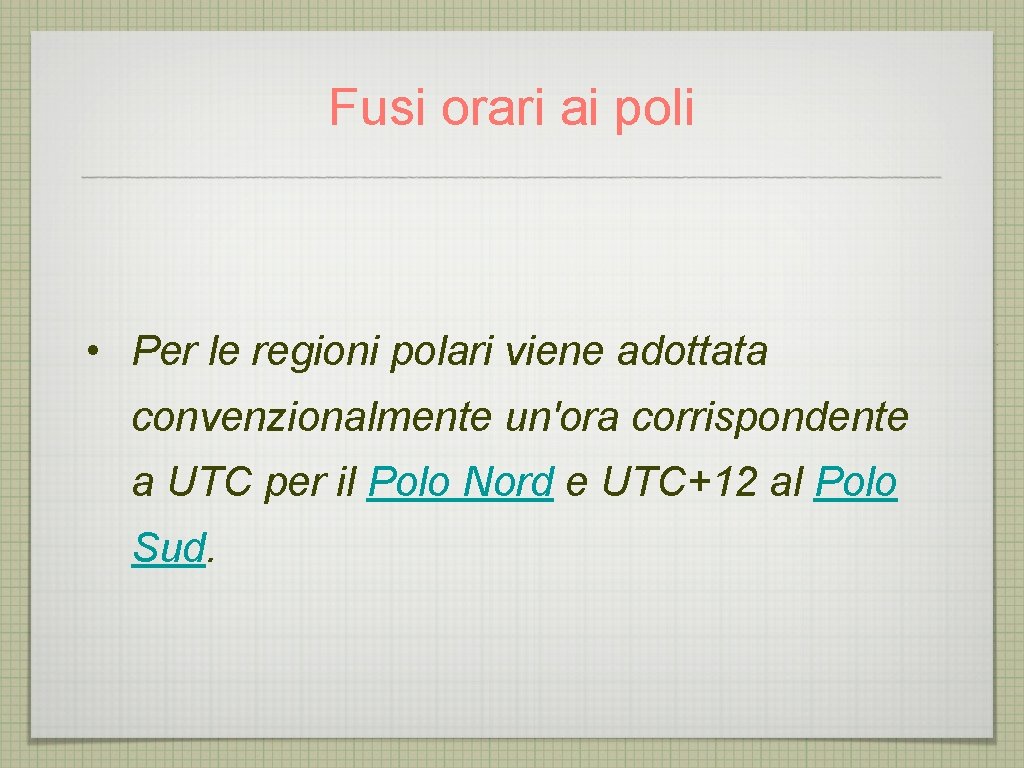 Fusi orari ai poli

• Per le regioni polari viene adottata convenzionalmente un'ora corrispondente a UTC per il Polo Nord e UTC+12 al Polo Sud.